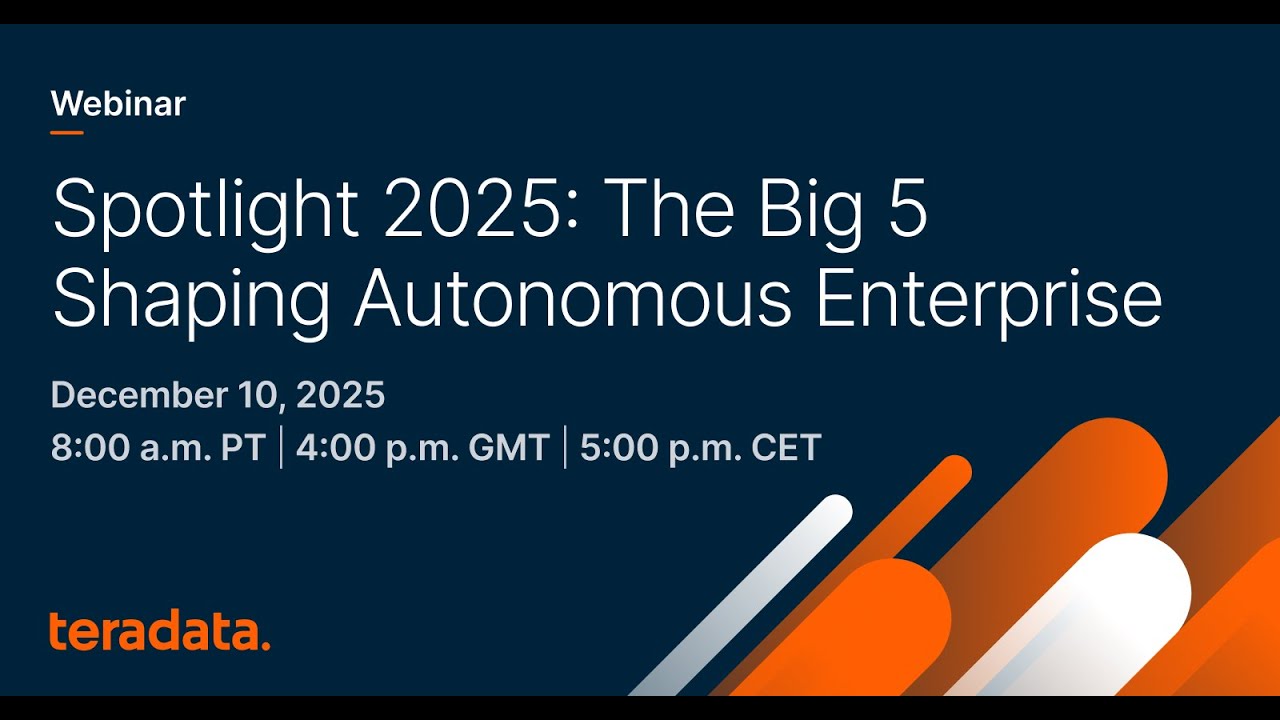 Webinar

Spotlight 2025: The Big 5 Shaping Autonomous Enterprise

December 10, 2025
8:00 a.m. PT | 4:00 p.m. GMT | 5:00 p.m. CET

teradata.